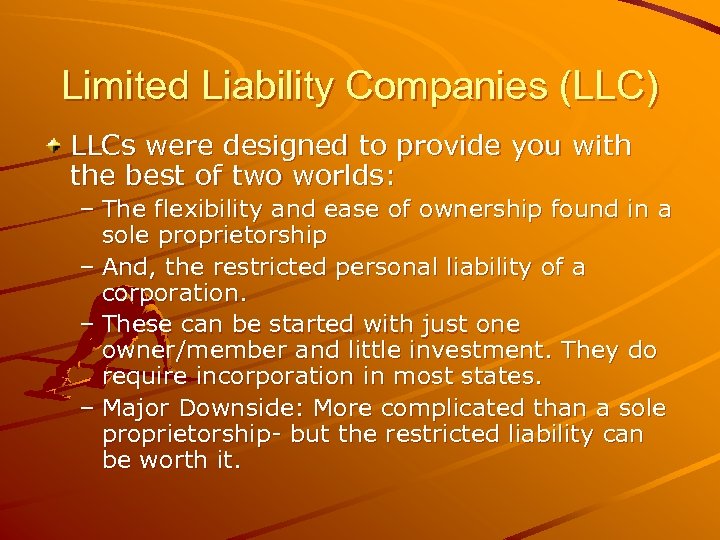 Limited Liability Companies (LLC)

LLCs were designed to provide you with the best of two worlds:

– The flexibility and ease of ownership found in a sole proprietorship

– And, the restricted personal liability of a corporation.

– These can be started with just one owner/member and little investment. They do require incorporation in most states.

– Major Downside: More complicated than a sole proprietorship- but the restricted liability can be worth it.